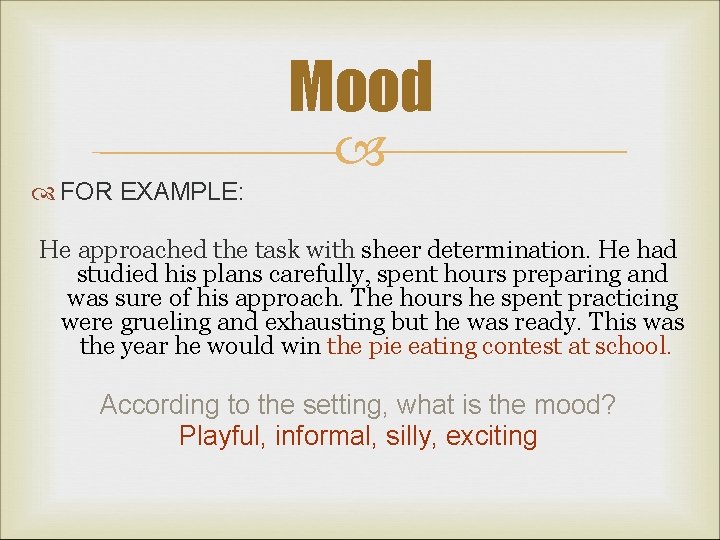 Mood

FOR EXAMPLE:

He approached the task with sheer determination. He had studied his plans carefully, spent hours preparing and was sure of his approach. The hours he spent practicing were grueling and exhausting but he was ready. This was the year he would win the pie eating contest at school.

According to the setting, what is the mood?
Playful, informal, silly, exciting